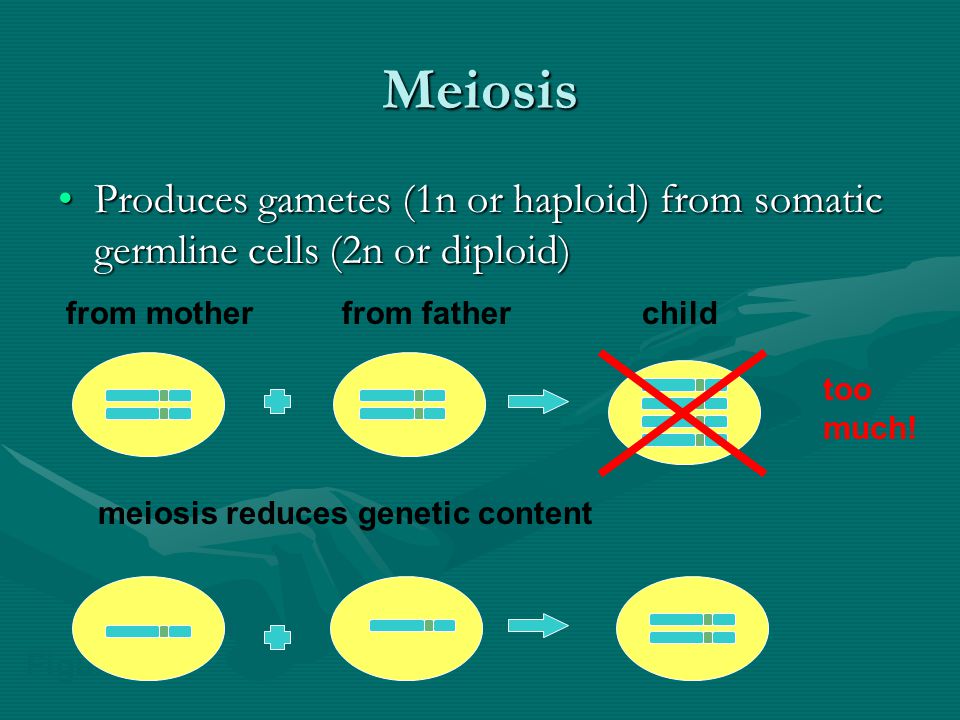 Meiosis

• Produces gametes (1n or haploid) from somatic germline cells (2n or diploid)

from mother

from father

child

too much!

meiosis reduces genetic content